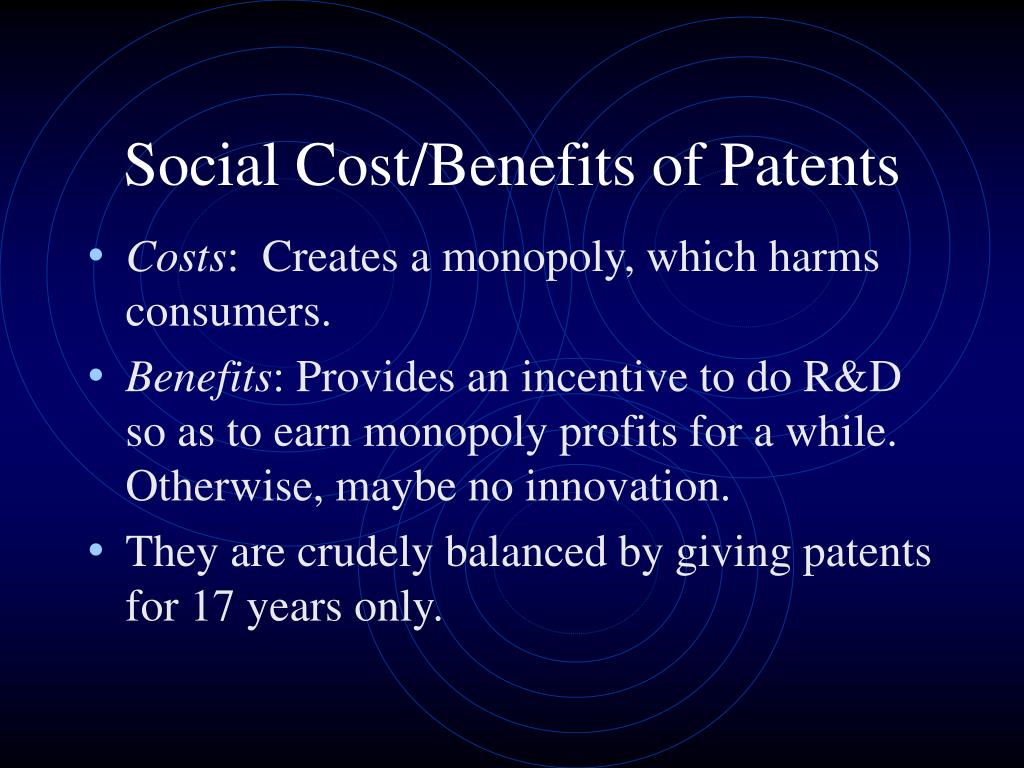 Social Cost/Benefits of Patents

• Costs: Creates a monopoly, which harms consumers.
• Benefits: Provides an incentive to do R&D so as to earn monopoly profits for a while. Otherwise, maybe no innovation.
• They are crudely balanced by giving patents for 17 years only.